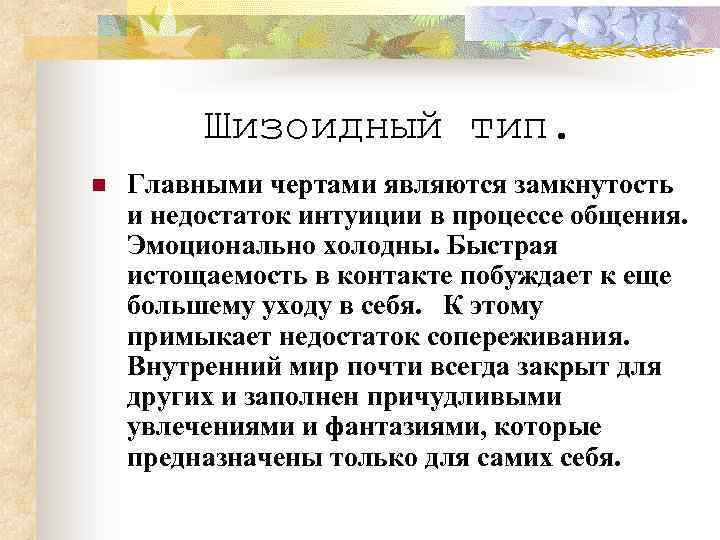 Шизоидный тип.

Главными чертами являются замкнутость и недостаток интуиции в процессе общения. Эмоционально холодны. Быстрая истощаемость в контакте побуждает к еще большему уходу в себя. К этому примыкает недостаток сопереживания. Внутренний мир почти всегда закрыт для других и заполнен причудливыми увлечениями и фантазиями, которые предназначены только для самих себя.